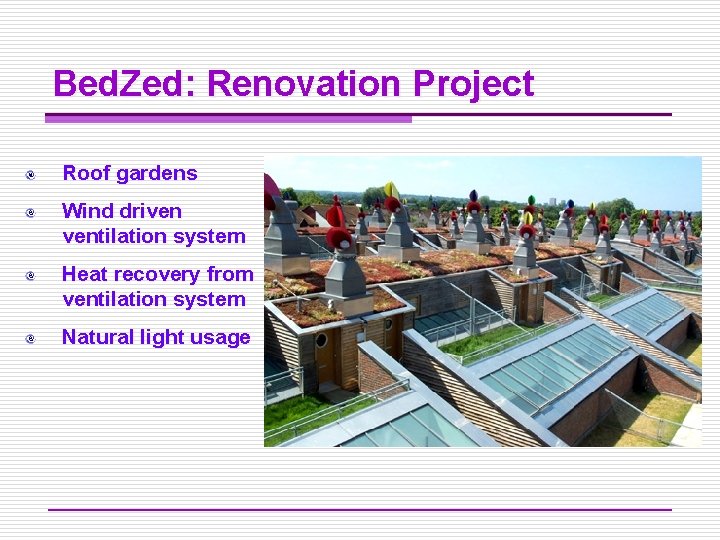 BedZed: Renovation Project

Roof gardens

Wind driven ventilation system

Heat recovery from ventilation system

Natural light usage